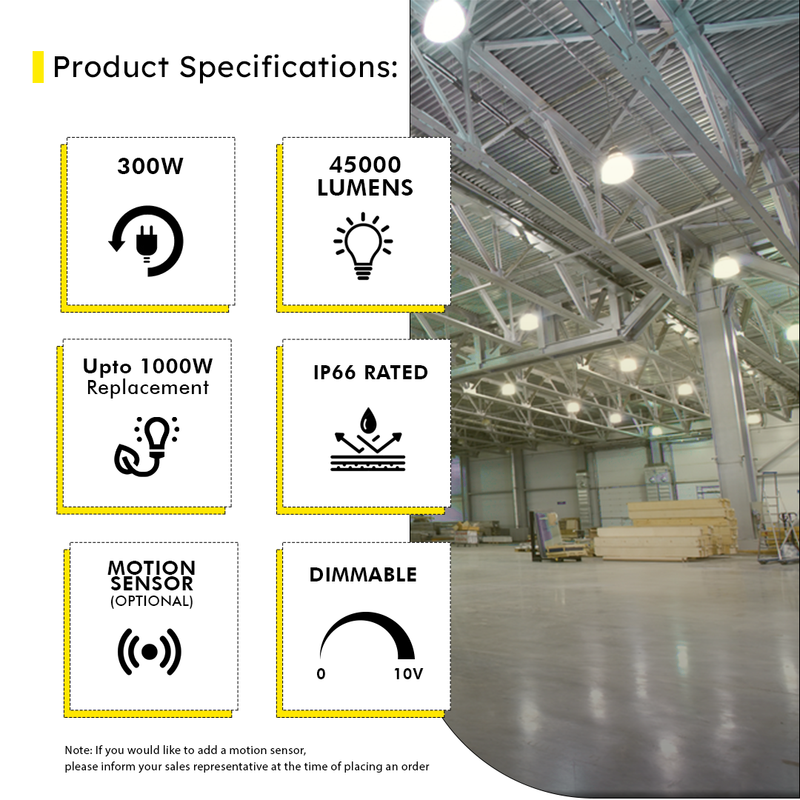 Product Specifications:

300W

45000 LUMENS

Upto 1000W Replacement

IP66 RATED

MOTION SENSOR (OPTIONAL)

DIMMABLE

0

10V

Note: If you would like to add a motion sensor, please inform your sales representative at the time of placing an order